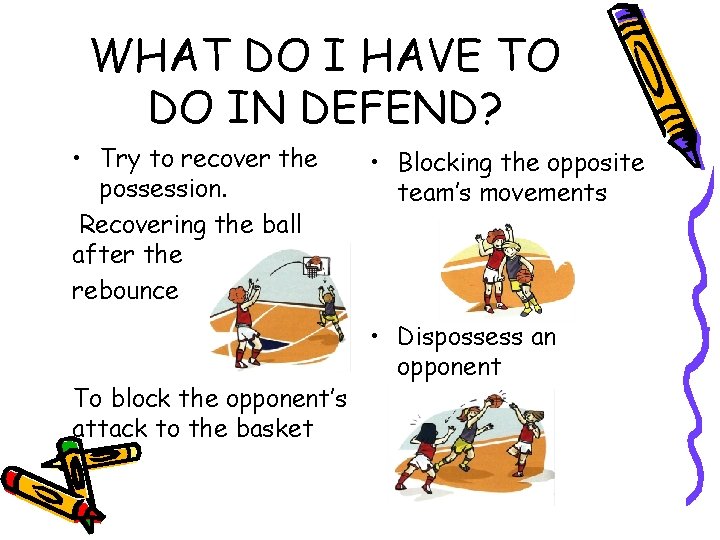 WHAT DO I HAVE TO DO IN DEFEND?

• Try to recover the possession.

Recovering the ball after the rebounce

To block the opponent's attack to the basket

• Blocking the opposite team's movements

• Dispossess an opponent